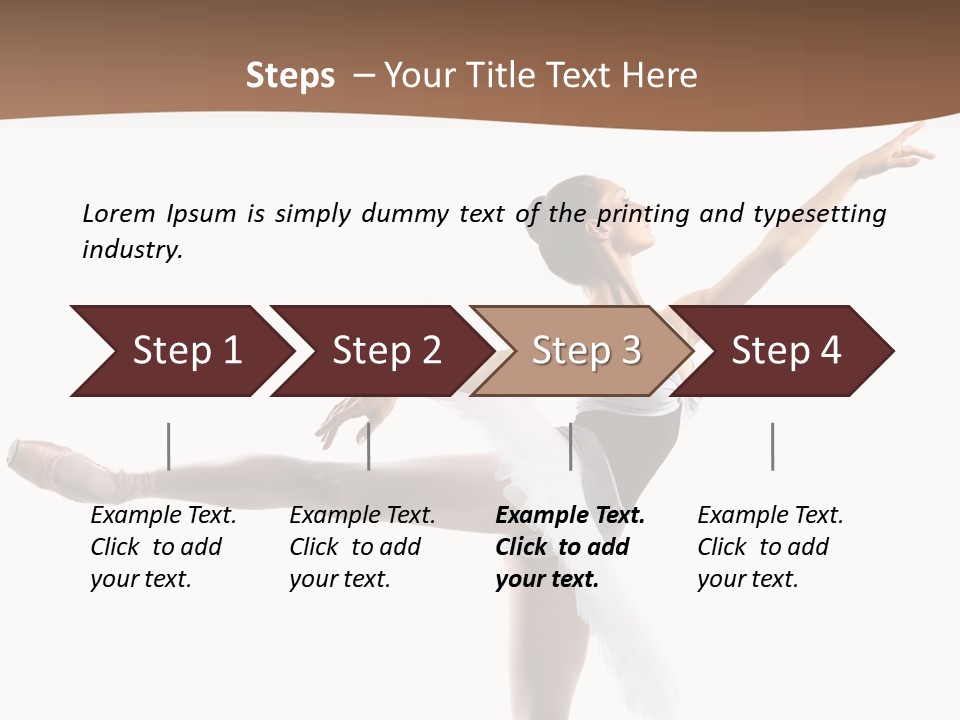 Steps – Your Title Text Here

Lorem Ipsum is simply dummy text of the printing and typesetting industry.

Step 1
Step 2
Step 3
Step 4

Example Text. Click to add your text.

Example Text. Click to add your text.

Example Text. Click to add your text.

Example Text. Click to add your text.